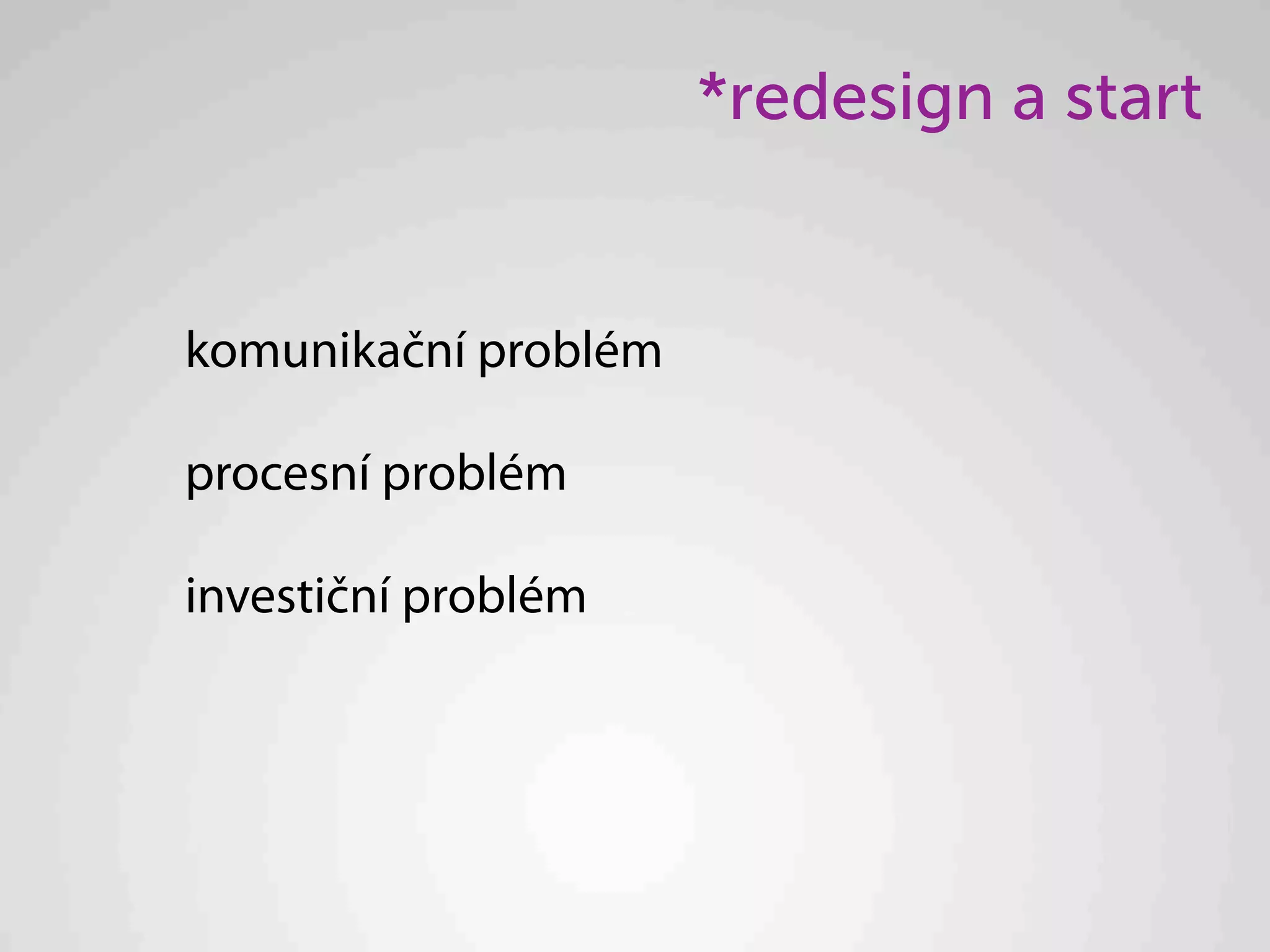 *redesign a start

komunikační problém

procesní problém

investiční problém